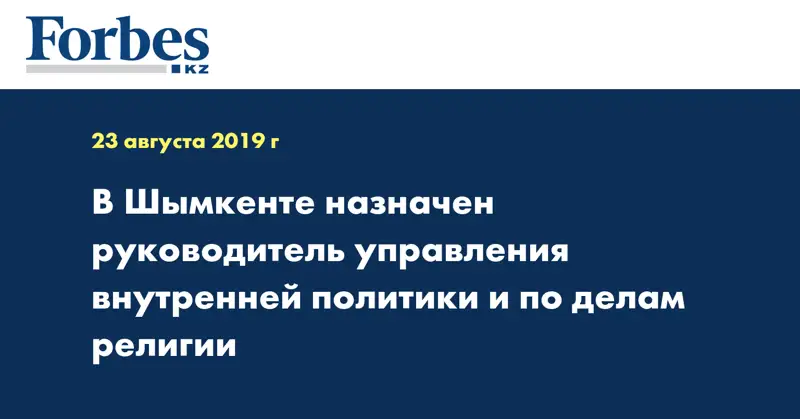 Forbes
KZ

23 августа 2019 г

В Шымкенте назначен руководитель управления внутренней политики и по делам религии